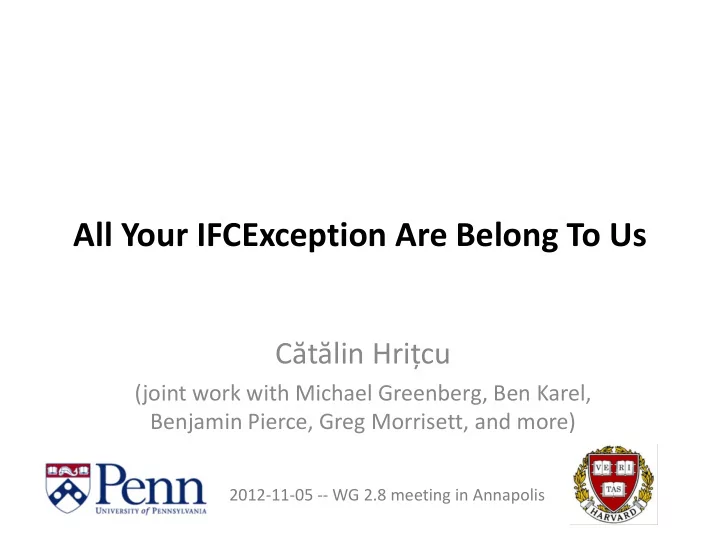 All Your IFCException Are Belong To Us

Cătălin Hrițcu
(joint work with Michael Greenberg, Ben Karel, Benjamin Pierce, Greg Morrisett, and more)

Penn
UNIVERSITY of PENNSYLVANIA

2012-11-05 -- WG 2.8 meeting in Annapolis

VE RI
TAS
HARVARD